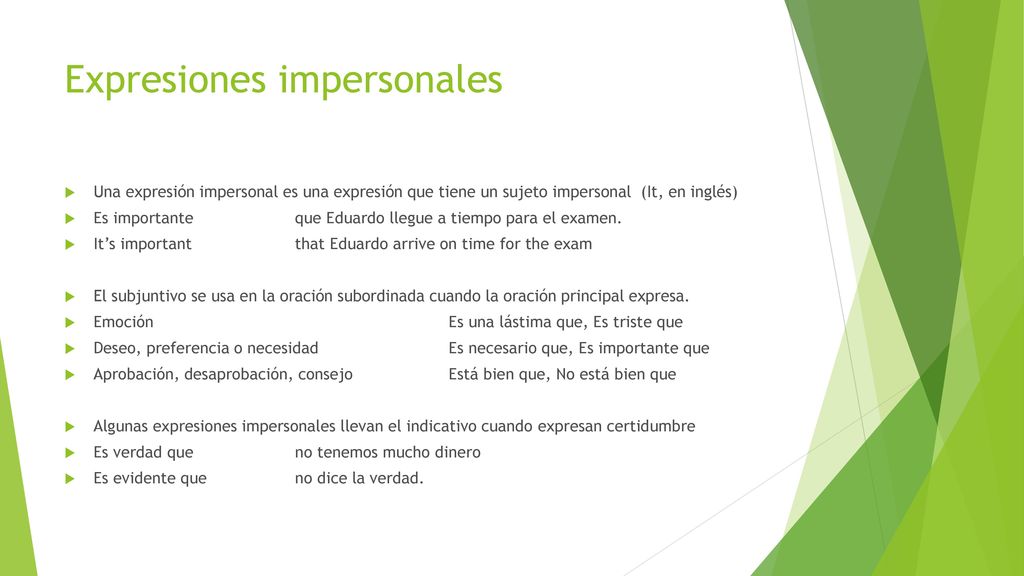 Expresiones impersonales

Una expresión impersonal es una expresión que tiene un sujeto impersonal (It, en inglés)
Es importante que Eduardo llegue a tiempo para el examen.
It's important that Eduardo arrive on time for the exam

El subjuntivo se usa en la oración subordinada cuando la oración principal expresa.
Emoción Es una lástima que, Es triste que
Deseo, preferencia o necesidad Es necesario que, Es importante que
Aprobación, desaprobación, consejo Está bien que, No está bien que

Algunas expresiones impersonales llevan el indicativo cuando expresan certidumbre
Es verdad que no tenemos mucho dinero
Es evidente que no dice la verdad.